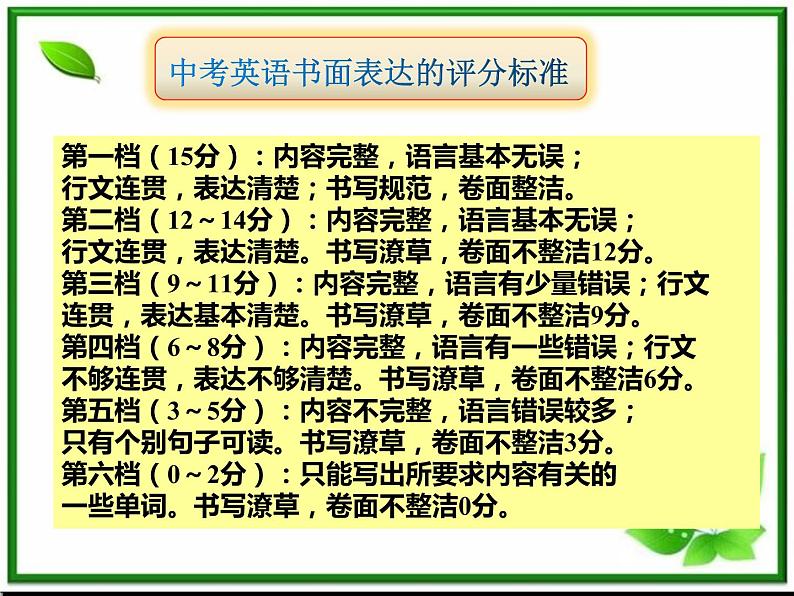 中考英语书面表达的评分标准

第一档（15分）：内容完整，语言基本无误；行文连贯，表达清楚；书写规范，卷面整洁。
第二档（12～14分）：内容完整，语言基本无误；行文连贯，表达清楚。书写潦草，卷面不整洁12分。
第三档（9～11分）：内容完整，语言有少量错误；行文连贯，表达基本清楚。书写潦草，卷面不整洁9分。
第四档（6～8分）：内容完整，语言有一些错误；行文不够连贯，表达不够清楚。书写潦草，卷面不整洁6分。
第五档（3～5分）：内容不完整，语言错误较多；只有个别句子可读。书写潦草，卷面不整洁3分。
第六档（0～2分）：只能写出所要求内容有关的一些单词。书写潦草，卷面不整洁0分。